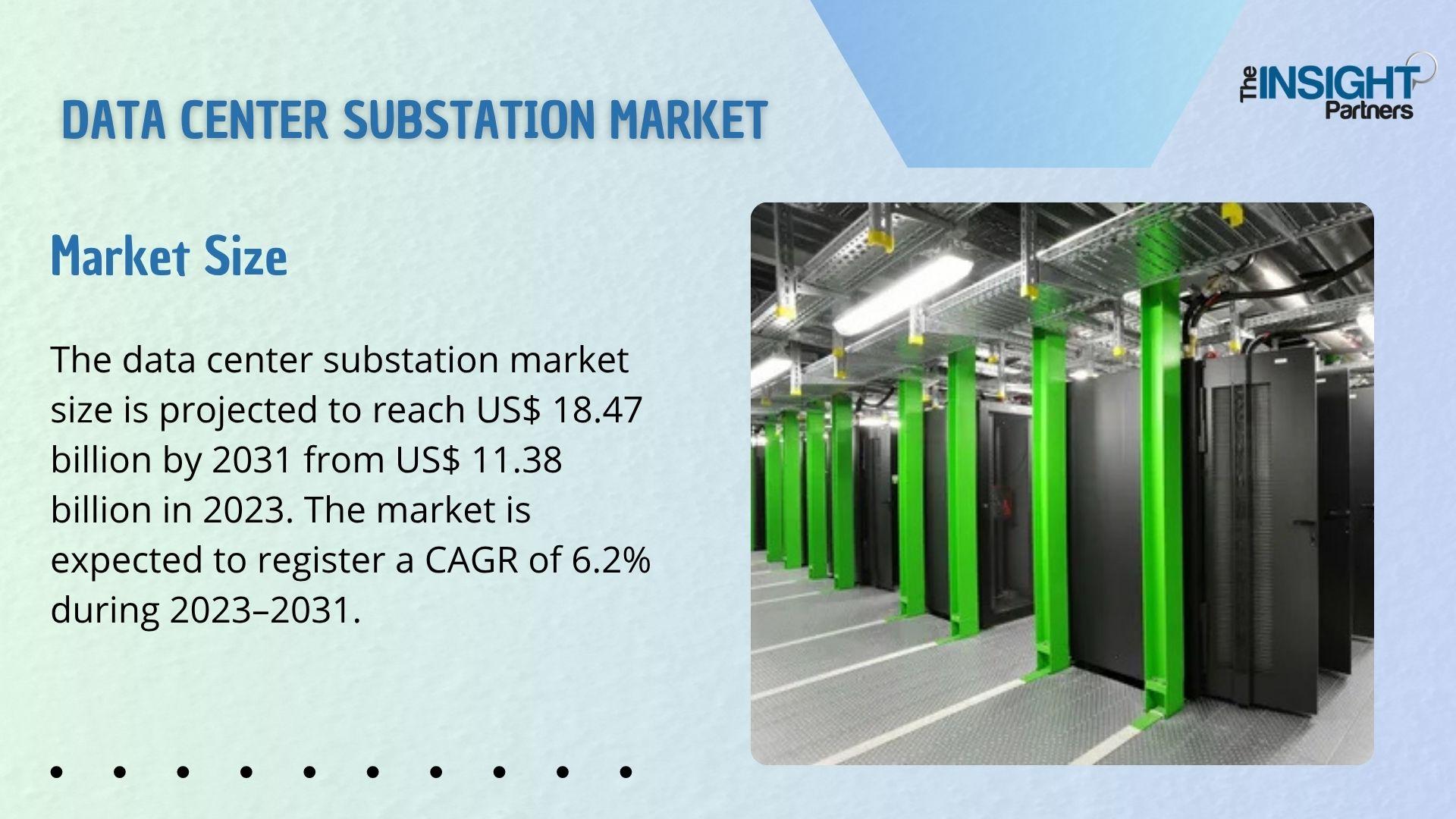 DATA CENTER SUBSTATION MARKET

The INSIGHT Partners

Market Size

The data center substation market size is projected to reach US$ 18.47 billion by 2031 from US$ 11.38 billion in 2023. The market is expected to register a CAGR of 6.2% during 2023–2031.